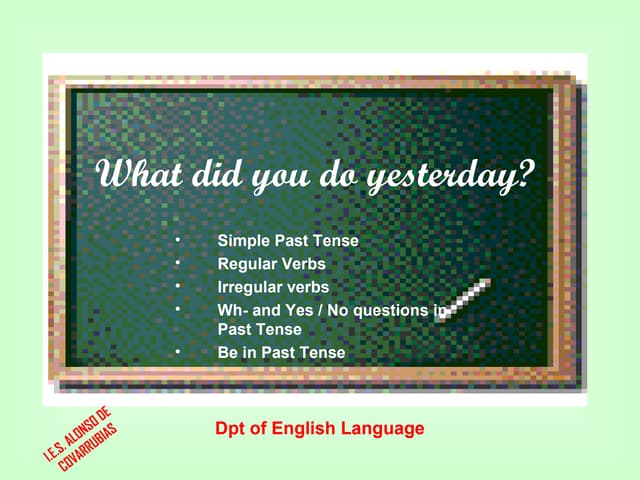 What did you do yesterday?

• Simple Past Tense
• Regular Verbs
• Irregular verbs
• Wh- and Yes / No questions in Past Tense
• Be in Past Tense

I.E.S. ALONSO DE COVARRUBIAS

Dpt of English Language